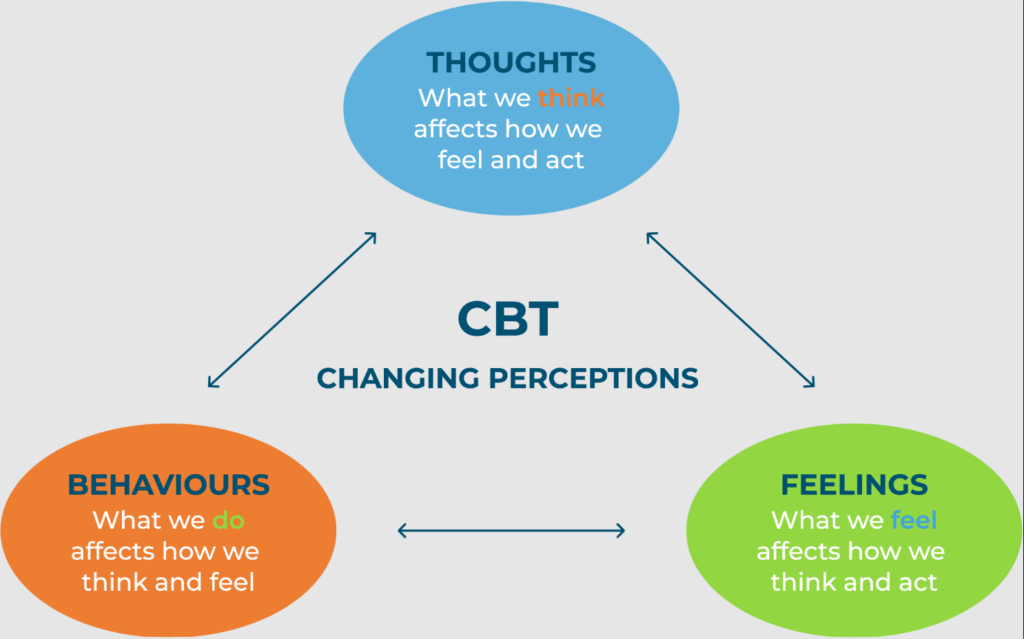 THOUGHTS
What we think affects how we feel and act

CBT
CHANGING PERCEPTIONS

BEHAVIOURS
What we do affects how we think and feel

FEELINGS
What we feel affects how we think and act